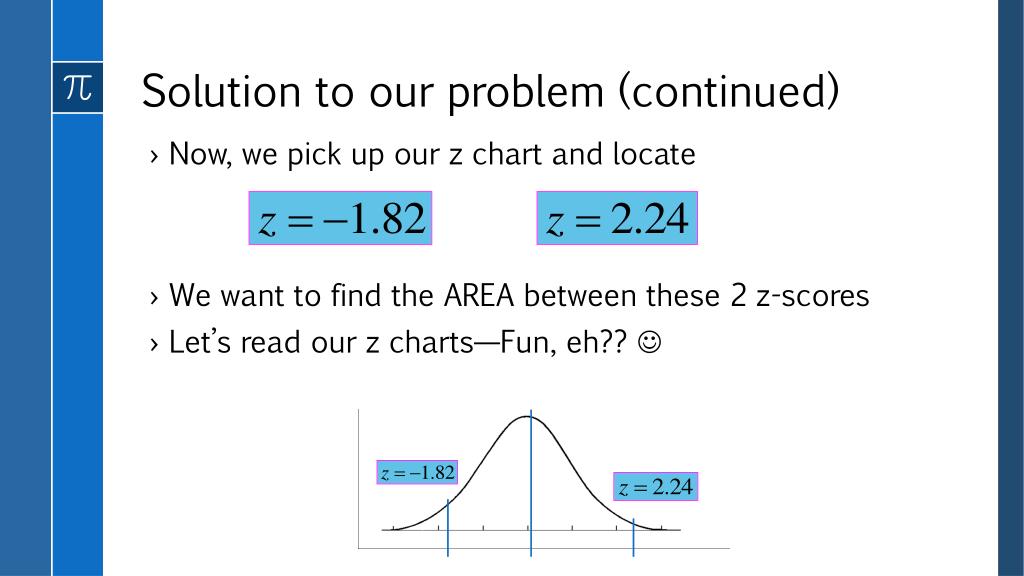 $\pi$

Solution to our problem (continued)

› Now, we pick up our z chart and locate

$z = -1.82$ $z = 2.24$

› We want to find the AREA between these 2 z-scores

› Let's read our z charts—Fun, eh?? ☺

$z = -1.82$

$z = 2.24$